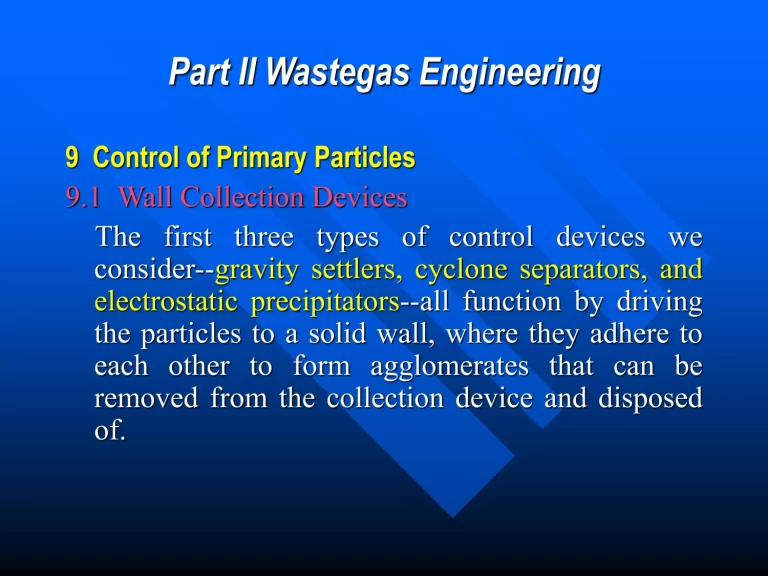 Part II Wastegas Engineering

9 Control of Primary Particles

9.1 Wall Collection Devices

The first three types of control devices we consider--gravity settlers, cyclone separators, and electrostatic precipitators--all function by driving the particles to a solid wall, where they adhere to each other to form agglomerates that can be removed from the collection device and disposed of.